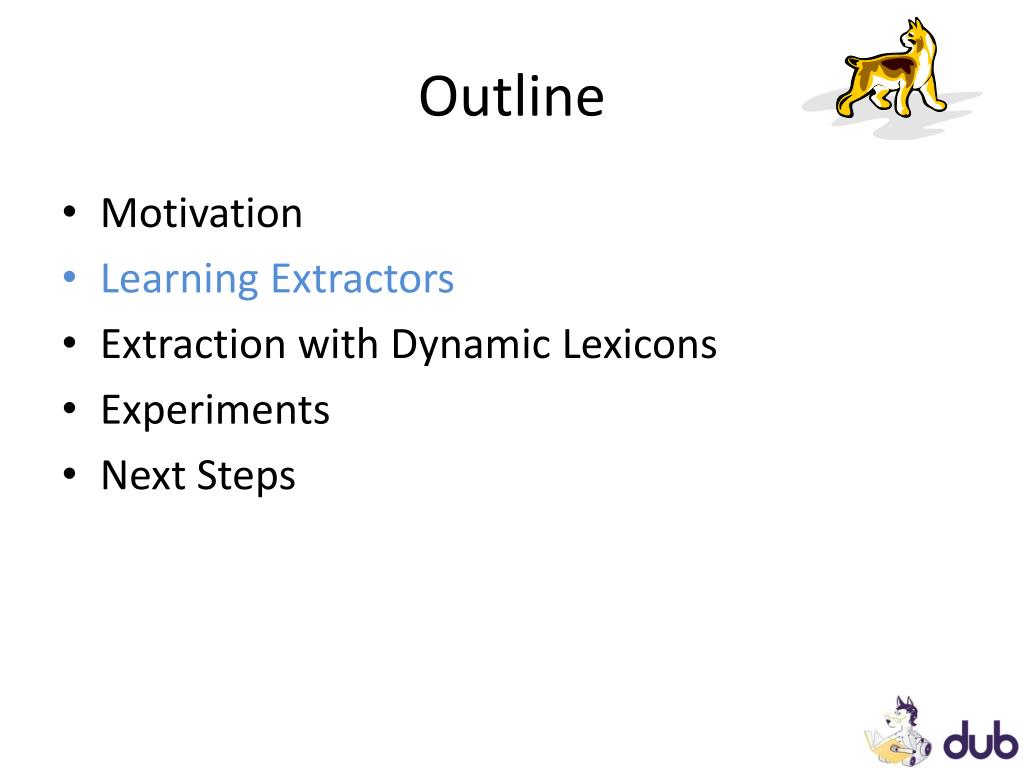 Outline

• Motivation
• Learning Extractors
• Extraction with Dynamic Lexicons
• Experiments
• Next Steps

dub